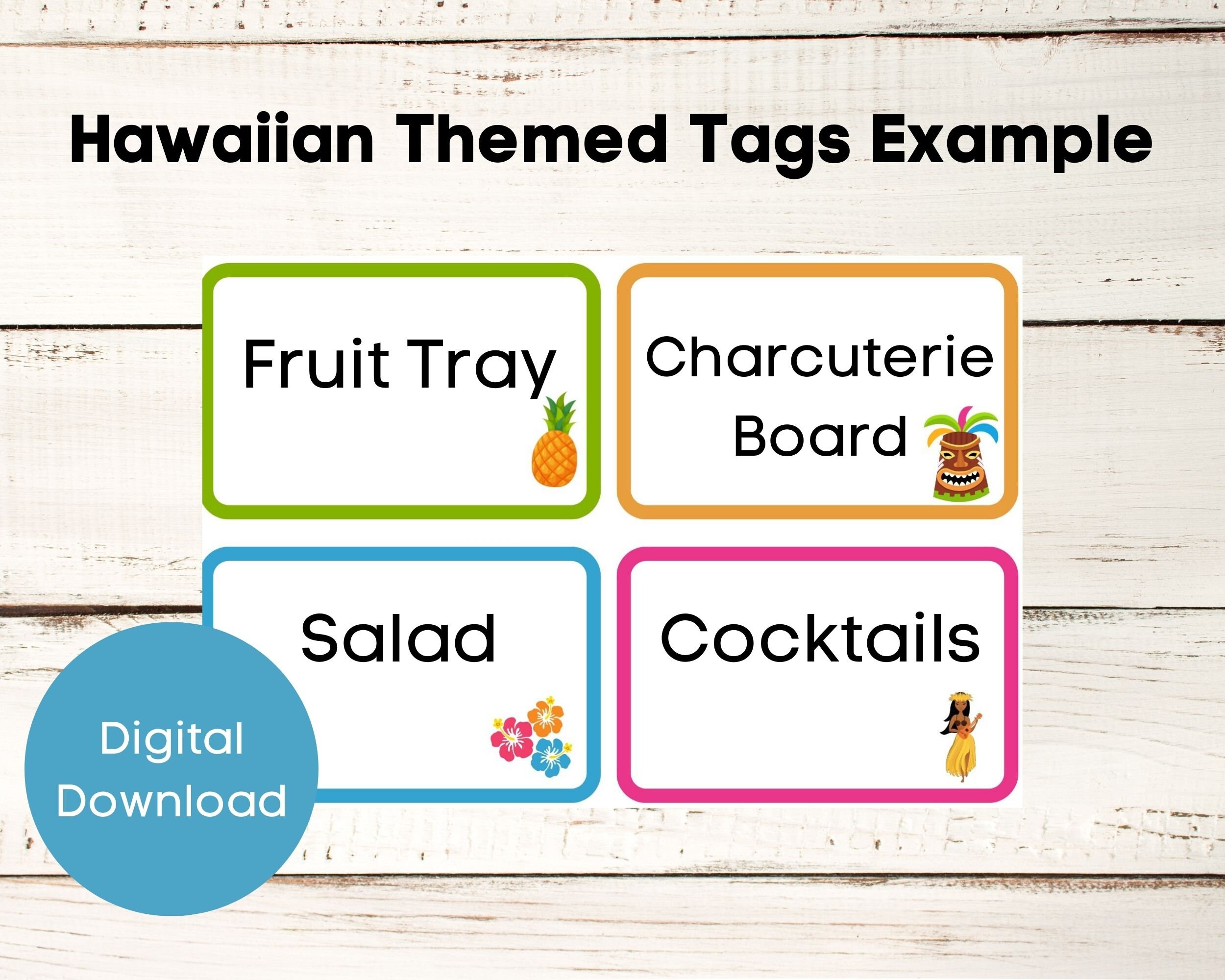 Hawaiian Themed Tags Example

Fruit Tray

Charcuterie Board

Salad

Cocktails

Digital Download